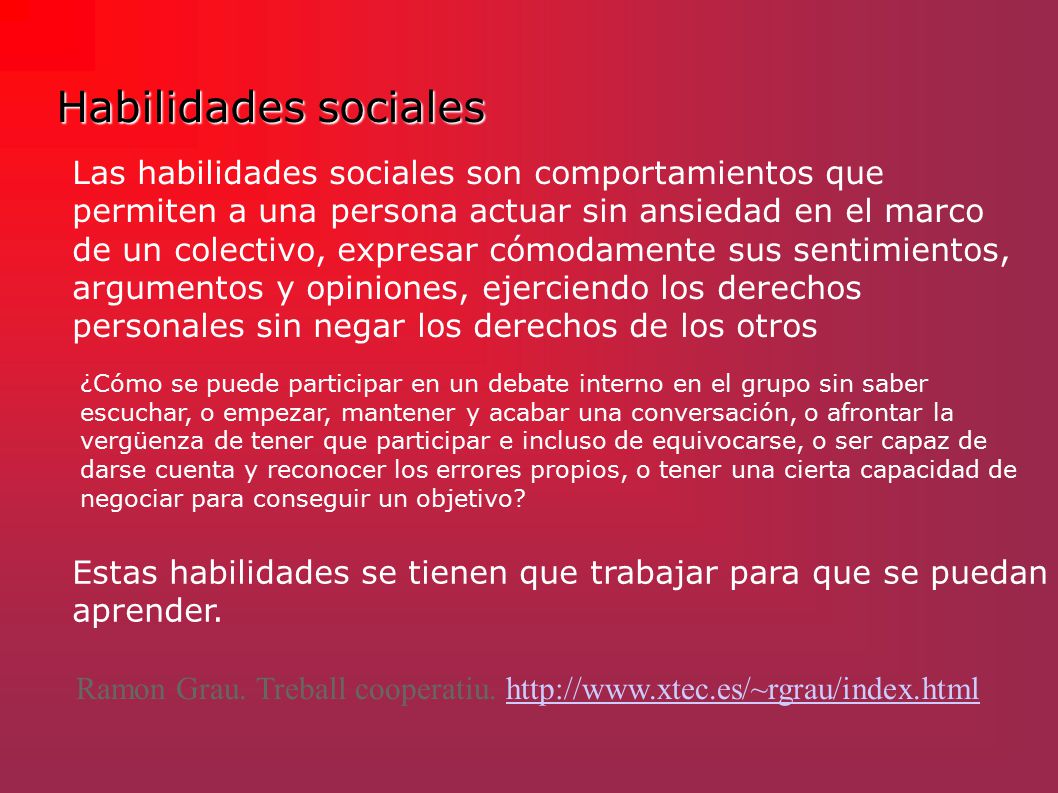 Habilidades sociales

Las habilidades sociales son comportamientos que permiten a una persona actuar sin ansiedad en el marco de un colectivo, expresar cómodamente sus sentimientos, argumentos y opiniones, ejerciendo los derechos personales sin negar los derechos de los otros

¿Cómo se puede participar en un debate interno en el grupo sin saber escuchar, o empezar, mantener y acabar una conversación, o afrontar la vergüenza de tener que participar e incluso de equivocarse, o ser capaz de darse cuenta y reconocer los errores propios, o tener una cierta capacidad de negociar para conseguir un objetivo?

Estas habilidades se tienen que trabajar para que se puedan aprender.

Ramon Grau. Treball cooperatiu. http://www.xtec.es/~rgrau/index.html